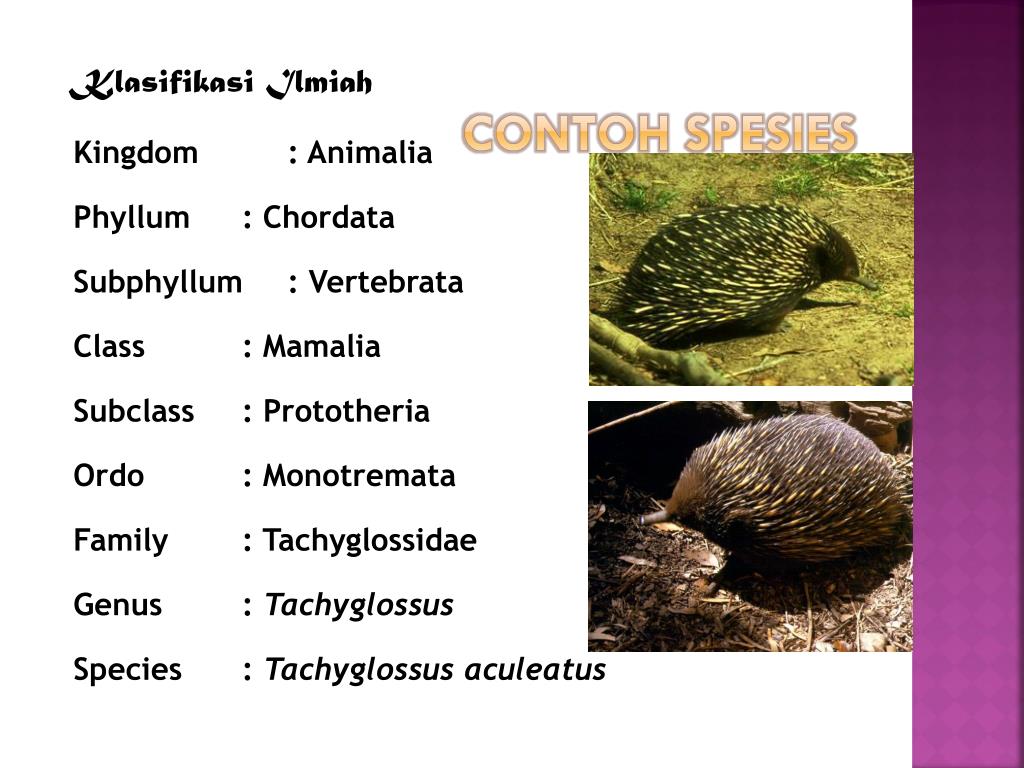 Klasifikasi Ilmiah

CONTOH SPESIES

Kingdom : Animalia

Phyllum : Chordata

Subphyllum : Vertebrata

Class : Mamalia

Subclass : Prototheria

Ordo : Monotremata

Family : Tachyglossidae

Genus : Tachyglossus

Species : Tachyglossus aculeatus